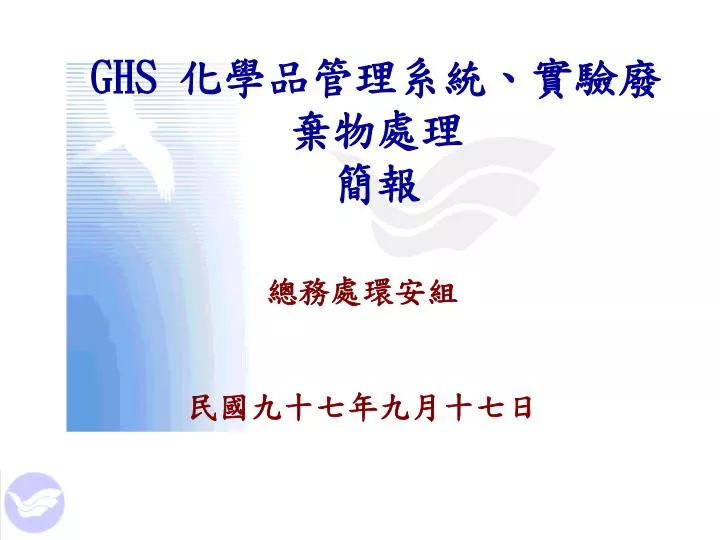 GHS 化學品管理系統、實驗廢棄物處理
簡報

總務處環安組

民國九十七年九月十七日